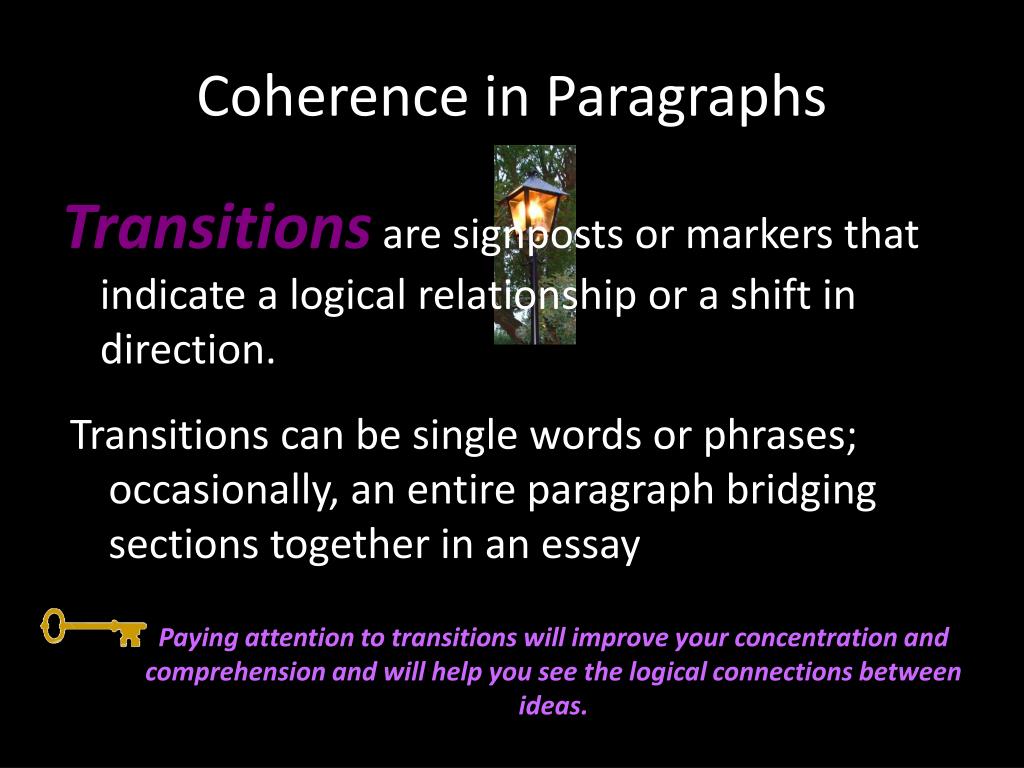 Coherence in Paragraphs

Transitions are signposts or markers that indicate a logical relationship or a shift in direction.

Transitions can be single words or phrases; occasionally, an entire paragraph bridging sections together in an essay

Paying attention to transitions will improve your concentration and comprehension and will help you see the logical connections between ideas.